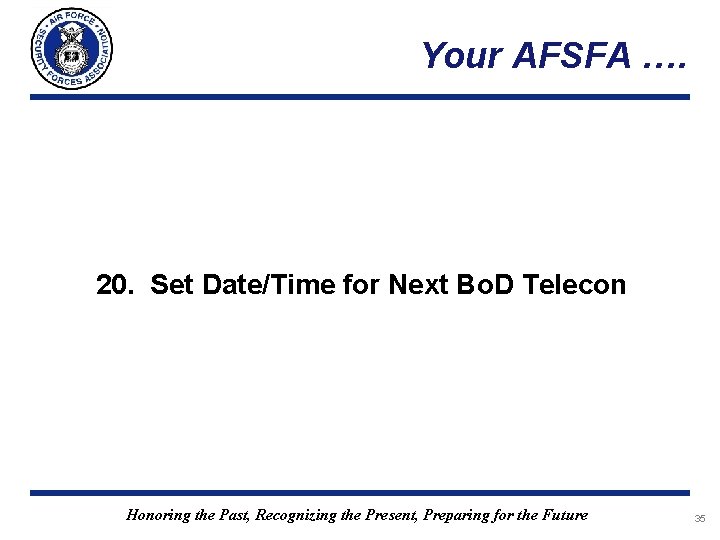 AIR FORCE SECURITY FORCES ASSOCIATION

Your AFSFA ….

20. Set Date/Time for Next BoD Telecon

Honoring the Past, Recognizing the Present, Preparing for the Future

35